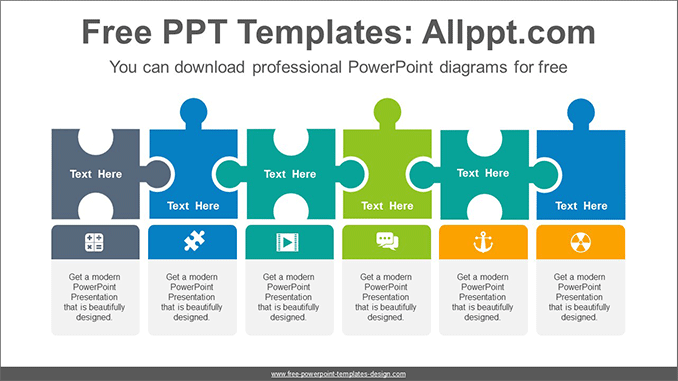 Free PPT Templates: Allppt.com

You can download professional PowerPoint diagrams for free

Text Here

Text Here

Text Here

Text Here

Text Here

Text Here

Get a modern PowerPoint Presentation that is beautifully designed.

Get a modern PowerPoint Presentation that is beautifully designed.

Get a modern PowerPoint Presentation that is beautifully designed.

Get a modern PowerPoint Presentation that is beautifully designed.

Get a modern PowerPoint Presentation that is beautifully designed.

Get a modern PowerPoint Presentation that is beautifully designed.

www.free-powerpoint-templates-design.com